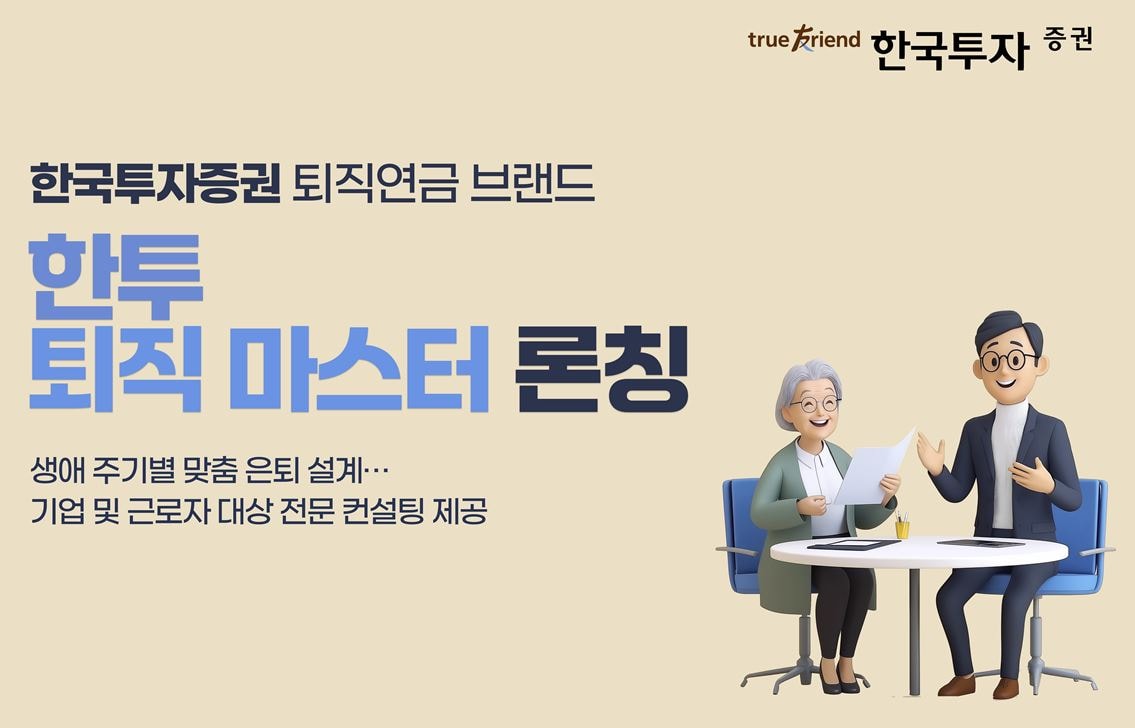 true friend 한국투자 증권

한국투자증권 퇴직연금 브랜드

한투
퇴직 마스터 론칭

생애 주기별 맞춤 은퇴 설계…
기업 및 근로자 대상 전문 컨설팅 제공